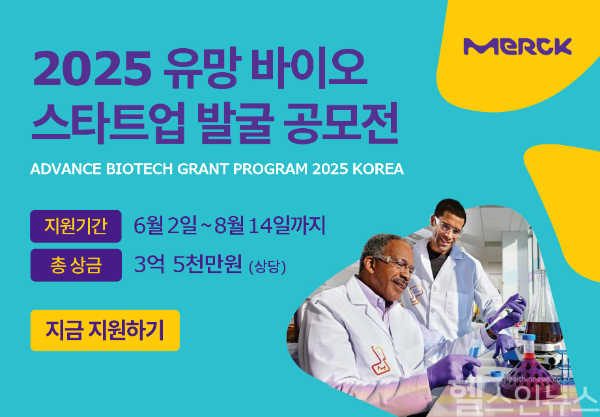 MERCK

2025 유망 바이오 스타트업 발굴 공모전

ADVANCE BIOTECH GRANT PROGRAM 2025 KOREA

지원기간 6월 2일 ~ 8월 14일까지

총 상금 3억 5천만원 (상당)

지금 지원하기

헬스인뉴스